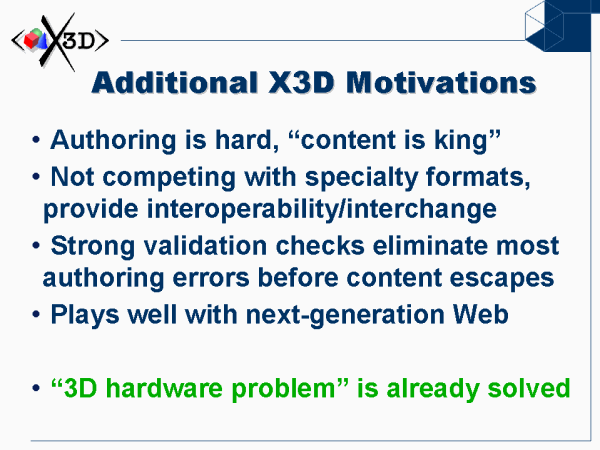 <X3D>

Additional X3D Motivations

• Authoring is hard, “content is king”

• Not competing with specialty formats, provide interoperability/interchange

• Strong validation checks eliminate most authoring errors before content escapes

• Plays well with next-generation Web

• “3D hardware problem” is already solved